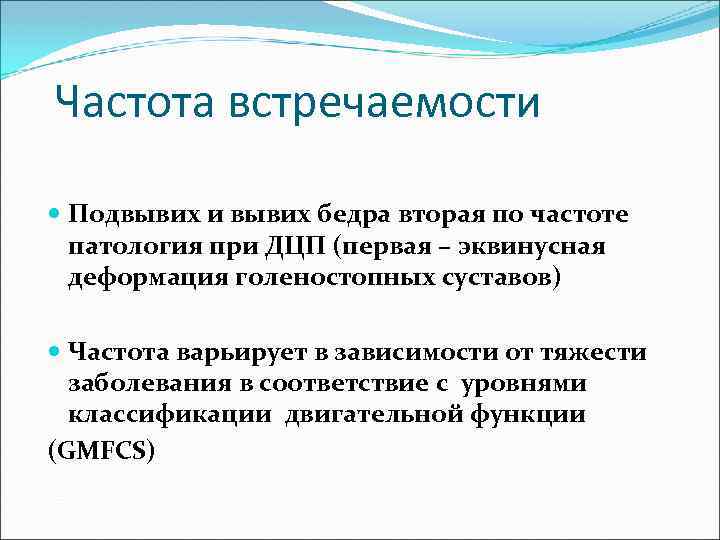 Частота встречаемости

Подвывих и вывих бедра вторая по частоте патология при ДЦП (первая – эквинусная деформация голеностопных суставов)

Частота варьирует в зависимости от тяжести заболевания в соответствие с уровнями классификации двигательной функции
(GMFCS)